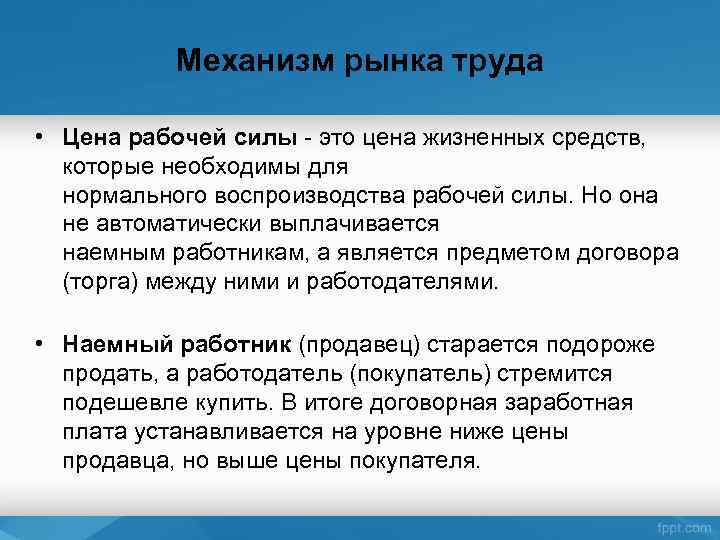 Механизм рынка труда

• Цена рабочей силы - это цена жизненных средств, которые необходимы для нормального воспроизводства рабочей силы. Но она не автоматически выплачивается наемным работникам, а является предметом договора (торга) между ними и работодателями.

• Наемный работник (продавец) старается подороже продать, а работодатель (покупатель) стремится подешевле купить. В итоге договорная заработная плата устанавливается на уровне ниже цены продавца, но выше цены покупателя.

fppt.com